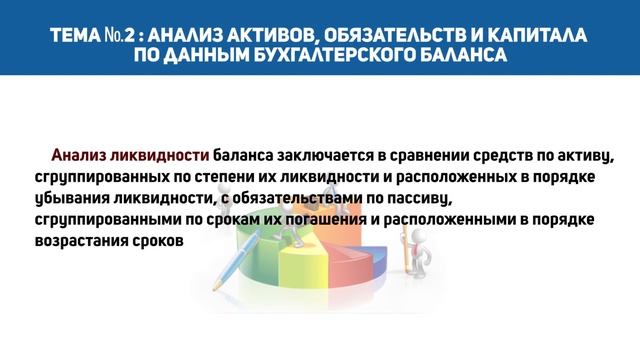 ТЕМА №.2 : АНАЛИЗ АКТИВОВ, ОБЯЗАТЕЛЬСТВ И КАПИТАЛА ПО ДАННЫМ БУХГАЛТЕРСКОГО БАЛАНСА

Анализ ликвидности баланса заключается в сравнении средств по активу, сгруппированных по степени их ликвидности и расположенных в порядке убывания ликвидности, с обязательствами по пассиву, сгруппированными по срокам их погашения и расположенными в порядке возрастания сроков